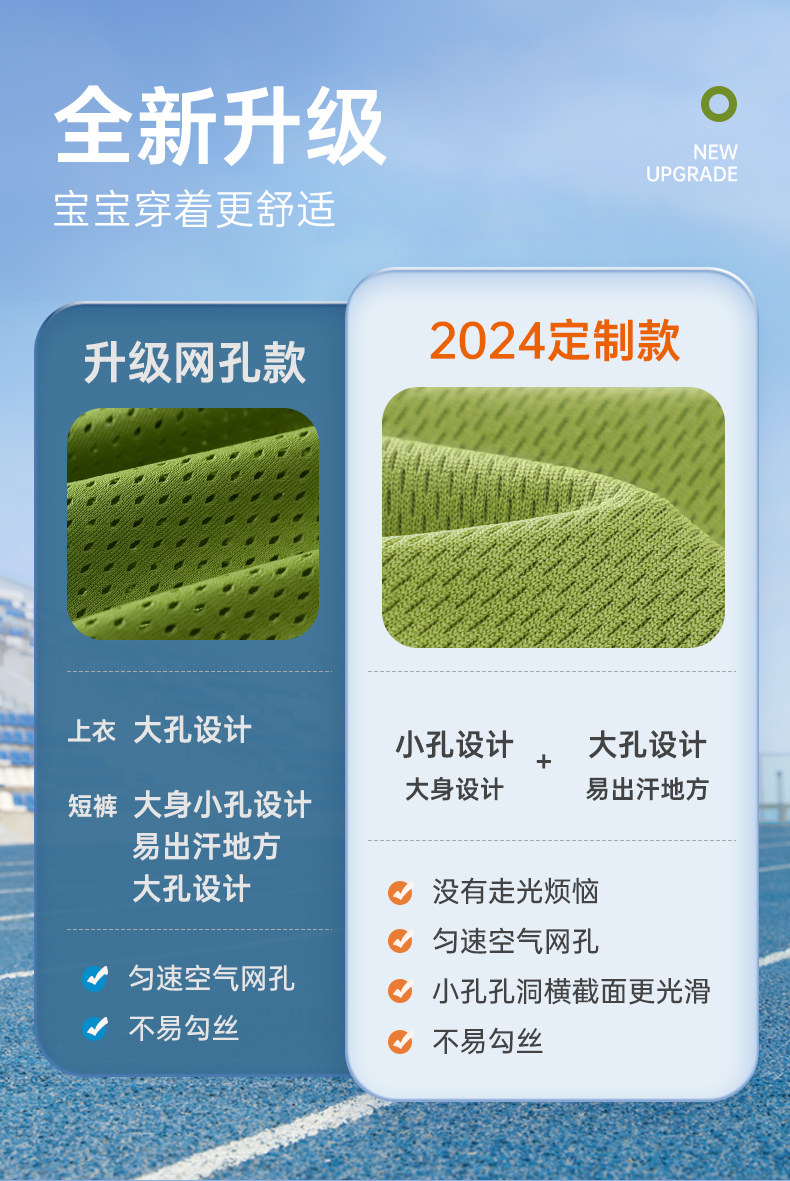 全新升级
宝宝穿着更舒适

NEW
UPGRADE

升级网孔款

上衣 大孔设计

短裤 大身小孔设计
易出汗地方
大孔设计

匀速空气网孔
不易勾丝

2024定制款

小孔设计
大身设计
+
大孔设计
易出汗地方

没有走光烦恼
匀速空气网孔
小孔孔洞横截面更光滑
不易勾丝